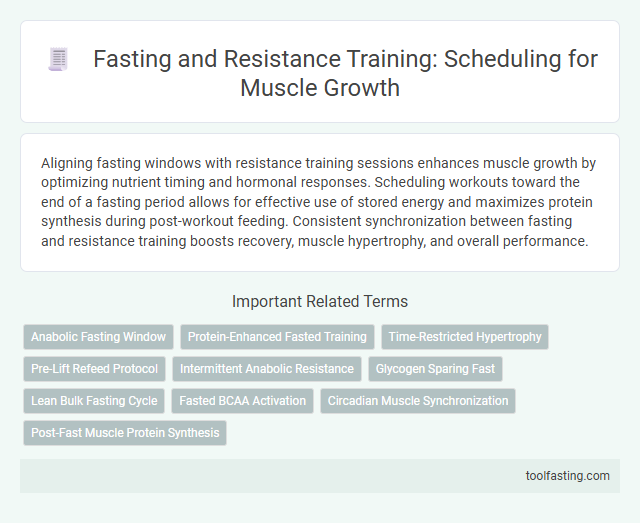 Fasting and Resistance Training: Scheduling for Muscle Growth

Aligning fasting windows with resistance training sessions enhances muscle growth by optimizing nutrient timing and hormonal responses. Scheduling workouts toward the end of a fasting period allows for effective use of stored energy and maximizes protein synthesis during post-workout feeding. Consistent synchronization between fasting and resistance training boosts recovery, muscle hypertrophy, and overall performance.

Important Related Terms

Anabolic Fasting Window
Protein-Enhanced Fasted Training
Time-Restricted Hypertrophy
Pre-Lift Refeed Protocol
Intermittent Anabolic Resistance
Glycogen Sparing Fast
Lean Bulk Fasting Cycle
Fasted BCAA Activation
Circadian Muscle Synchronization
Post-Fast Muscle Protein Synthesis

toolfasting.com